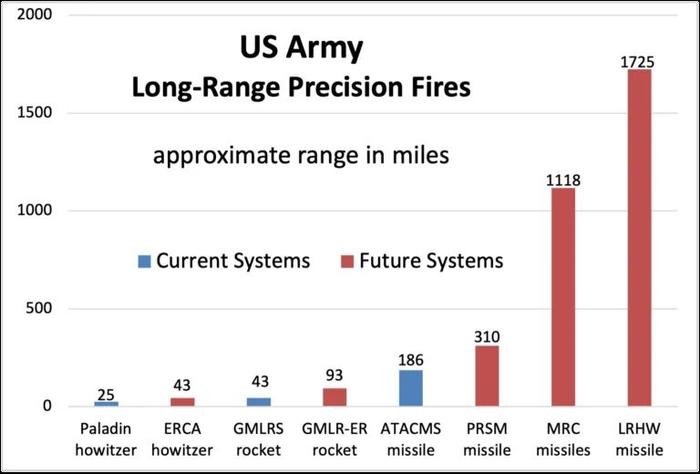 US Army
Long-Range Precision Fires

approximate range in miles

Current Systems   Future Systems

2000
1500
1000
500
0

25
43
43
93
186
310
1118
1725

Paladin howitzer
ERCA howitzer
GMLRS rocket
GMLR-ER rocket
ATACMS missile
PRSM missile
MRC missiles
LRHW missile